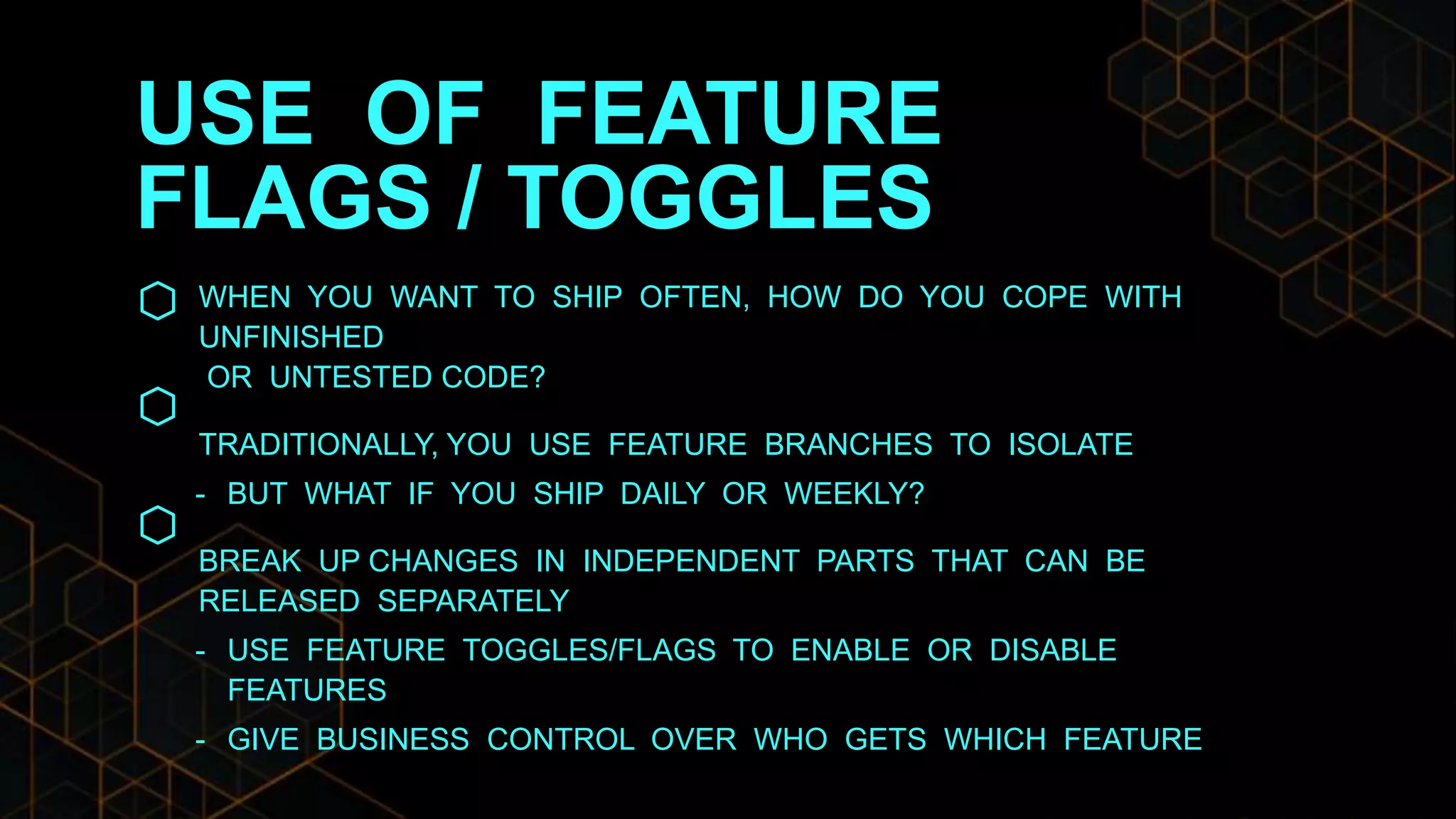 USE OF FEATURE FLAGS / TOGGLES

WHEN YOU WANT TO SHIP OFTEN, HOW DO YOU COPE WITH UNFINISHED
OR UNTESTED CODE?

TRADITIONALLY, YOU USE FEATURE BRANCHES TO ISOLATE
- BUT WHAT IF YOU SHIP DAILY OR WEEKLY?

BREAK UP CHANGES IN INDEPENDENT PARTS THAT CAN BE RELEASED SEPARATELY
- USE FEATURE TOGGLES/FLAGS TO ENABLE OR DISABLE FEATURES
- GIVE BUSINESS CONTROL OVER WHO GETS WHICH FEATURE